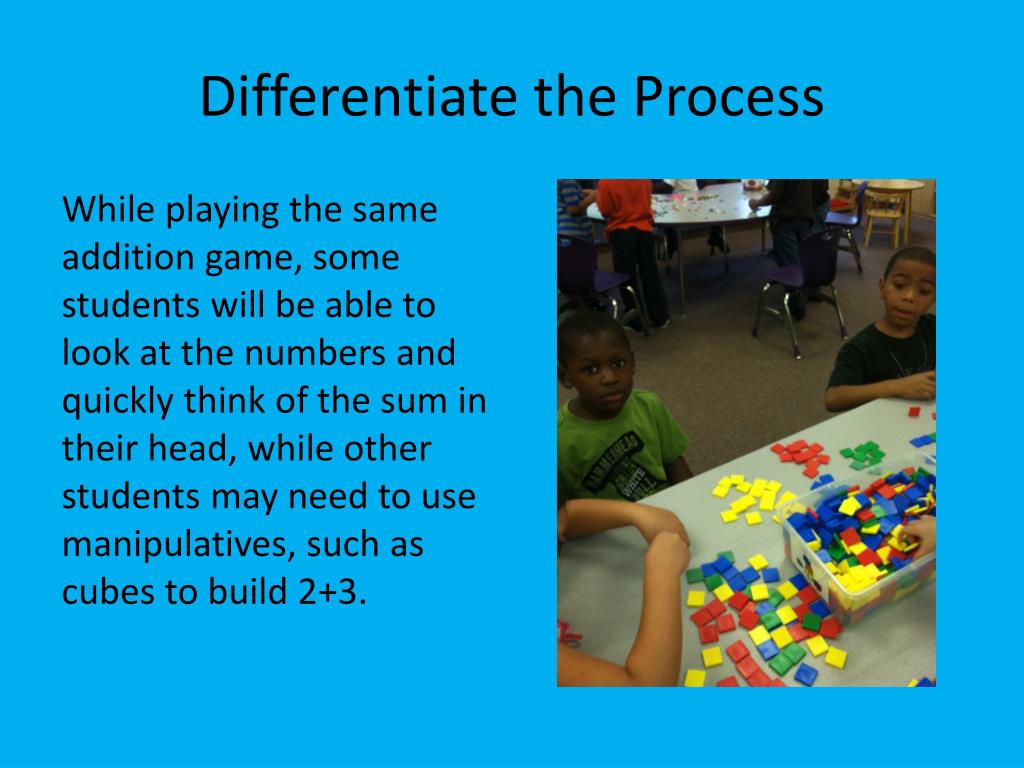 Differentiate the Process

While playing the same addition game, some students will be able to look at the numbers and quickly think of the sum in their head, while other students may need to use manipulatives, such as cubes to build 2+3.